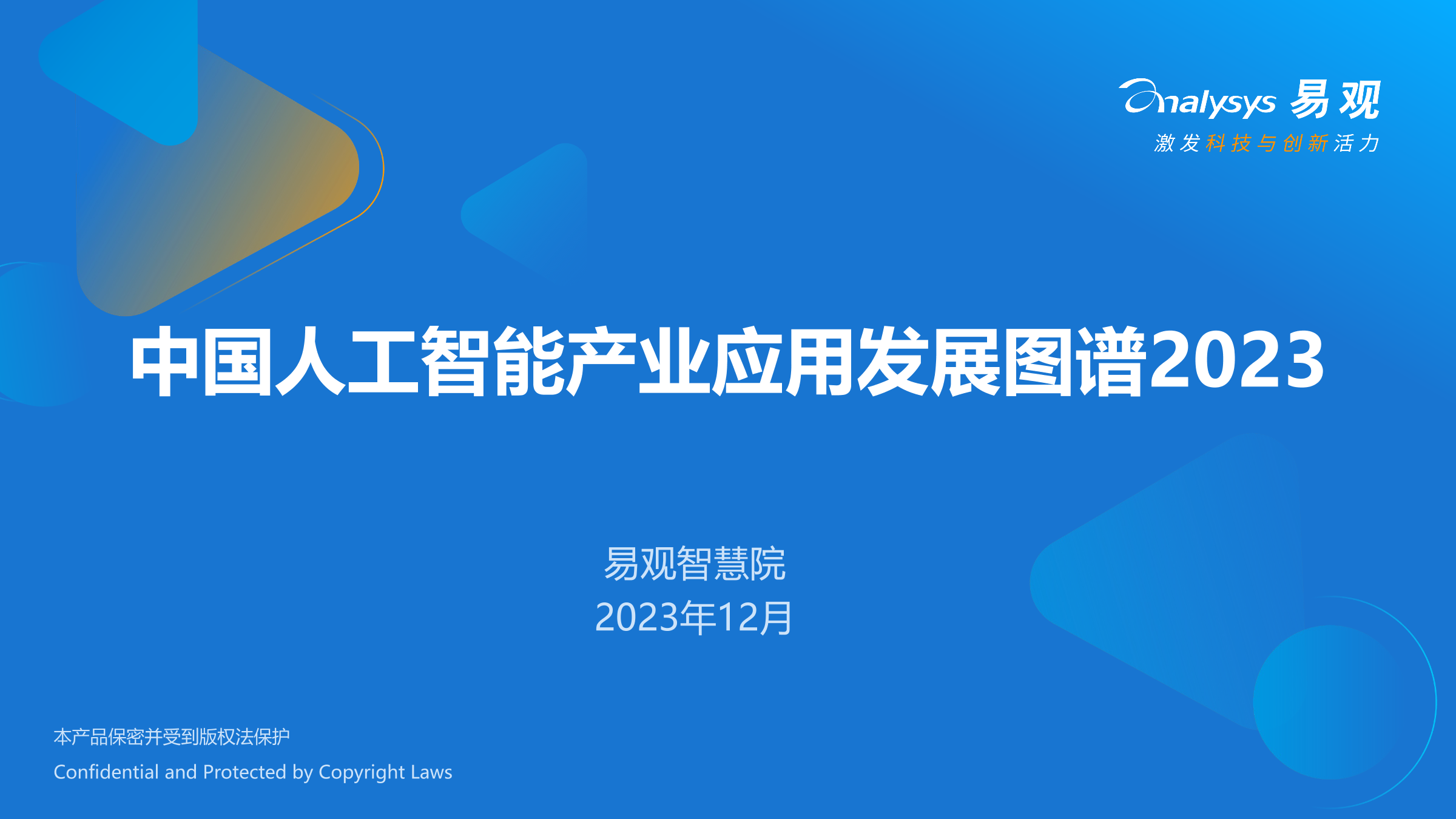 Analysys 易观
激发科技与创新活力

中国人工智能产业应用发展图谱2023

易观智慧院
2023年12月

本产品保密并受到版权法保护
Confidential and Protected by Copyright Laws